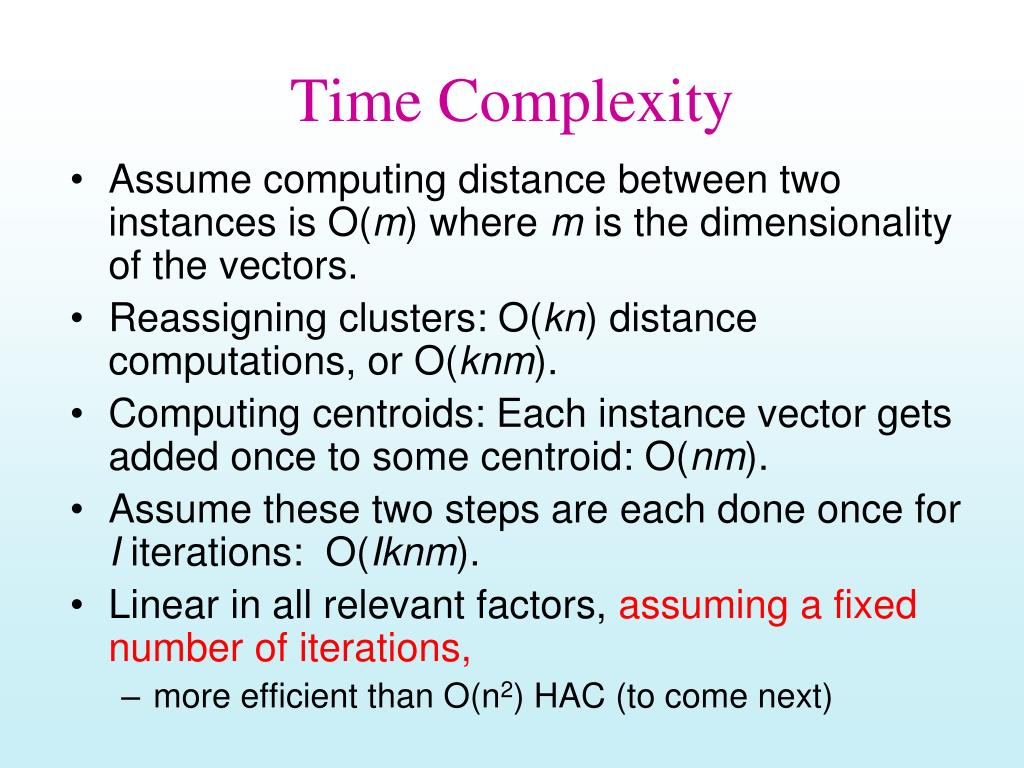 Time Complexity

• Assume computing distance between two instances is O($m$) where $m$ is the dimensionality of the vectors.
• Reassigning clusters: O($kn$) distance computations, or O($knm$).
• Computing centroids: Each instance vector gets added once to some centroid: O($nm$).
• Assume these two steps are each done once for $I$ iterations: O($Iknm$).
• Linear in all relevant factors, assuming a fixed number of iterations,
– more efficient than O($n^2$) HAC (to come next)